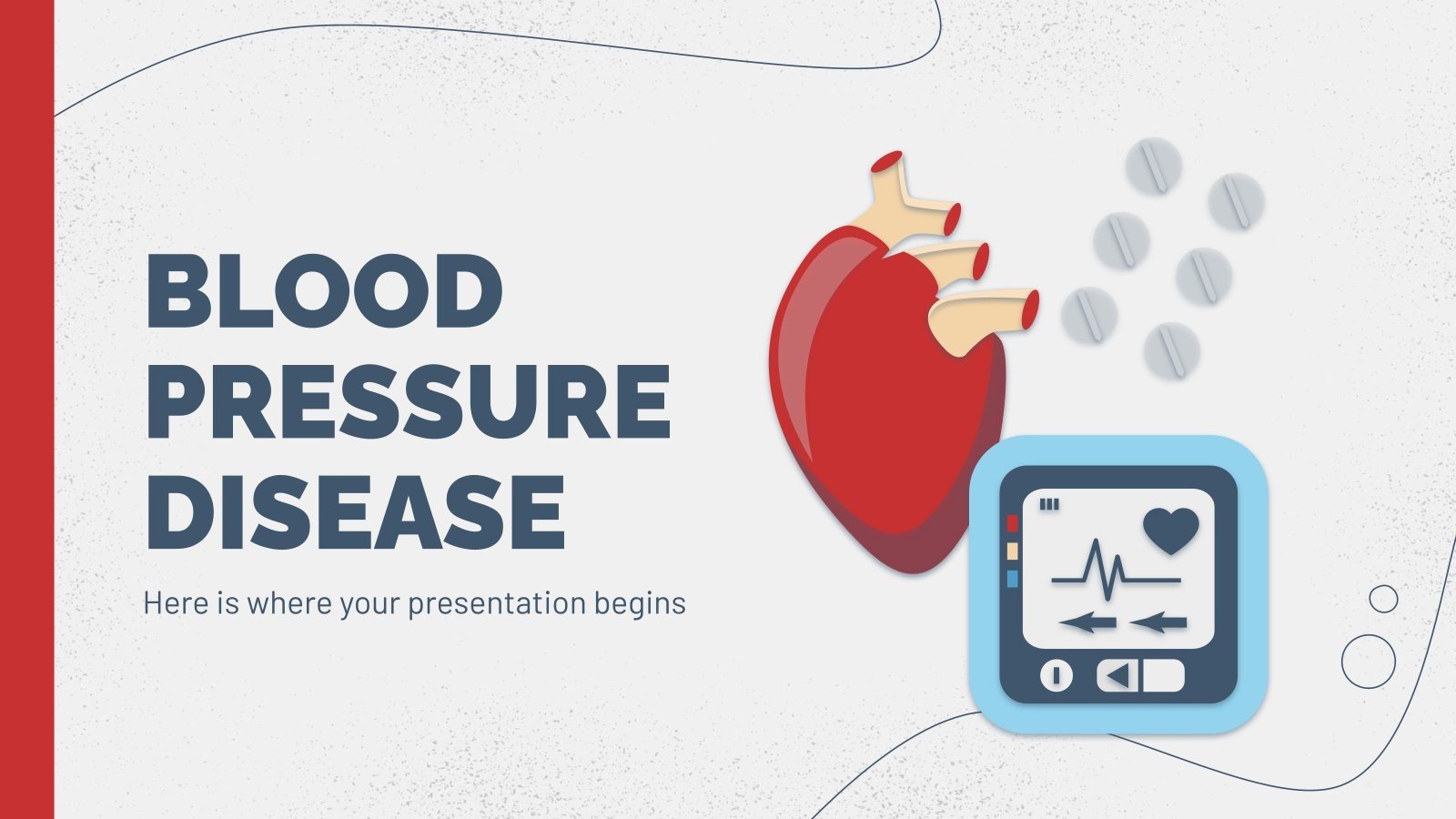 BLOOD PRESSURE DISEASE

Here is where your presentation begins